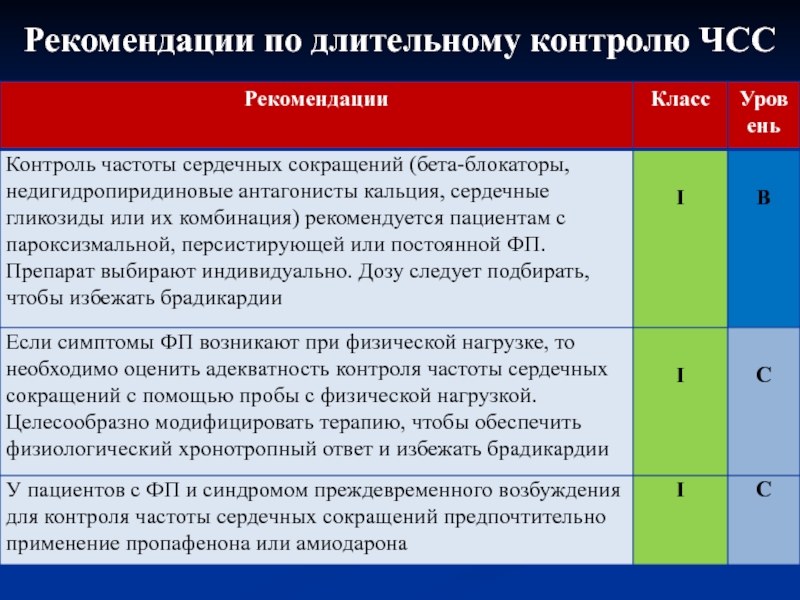 Рекомендации по длительному контролю ЧСС

| Рекомендации | Класс | Уровень |
|---|---|---|
| Контроль частоты сердечных сокращений (бета-блокаторы, недигидропиридиновые антагонисты кальция, сердечные гликозиды или их комбинация) рекомендуется пациентам с пароксизмальной, персистирующей или постоянной ФП. Препарат выбирают индивидуально. Дозу следует подбирать, чтобы избежать брадикардии | I | B |
| Если симптомы ФП возникают при физической нагрузке, то необходимо оценить адекватность контроля частоты сердечных сокращений с помощью пробы с физической нагрузкой. Целесообразно модифицировать терапию, чтобы обеспечить физиологический хронотропный ответ и избежать брадикардии | I | C |
| У пациентов с ФП и синдромом преждевременного возбуждения для контроля частоты сердечных сокращений предпочтительно применение пропафенона или амиодарона | I | C |